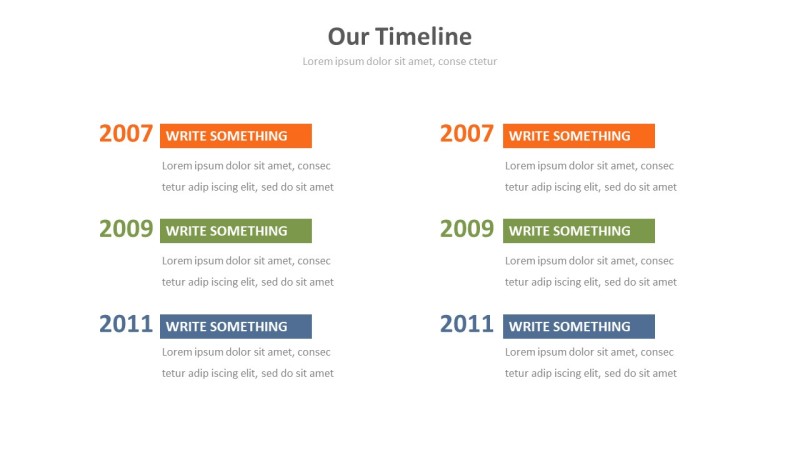 Our Timeline

Lorem ipsum dolor sit amet, conse ctetur

2007 WRITE SOMETHING

Lorem ipsum dolor sit amet, consec tetur adip iscing elit, sed do sit amet

2009 WRITE SOMETHING

Lorem ipsum dolor sit amet, consec tetur adip iscing elit, sed do sit amet

2011 WRITE SOMETHING

Lorem ipsum dolor sit amet, consec tetur adip iscing elit, sed do sit amet

2007 WRITE SOMETHING

Lorem ipsum dolor sit amet, consec tetur adip iscing elit, sed do sit amet

2009 WRITE SOMETHING

Lorem ipsum dolor sit amet, consec tetur adip iscing elit, sed do sit amet

2011 WRITE SOMETHING

Lorem ipsum dolor sit amet, consec tetur adip iscing elit, sed do sit amet